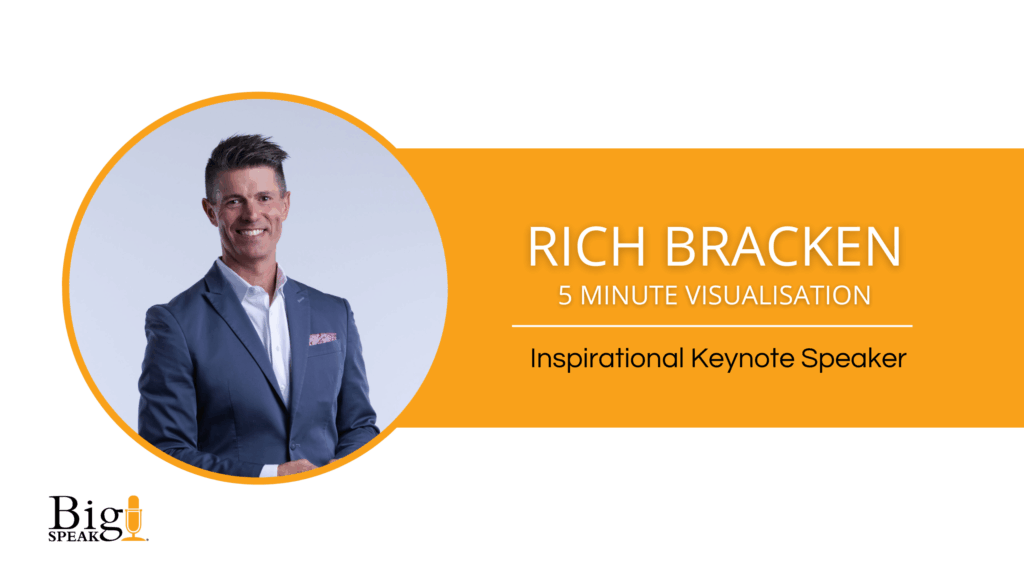 RICH BRACKEN
5 MINUTE VISUALISATION

Inspirational Keynote Speaker

Big
SPEAK